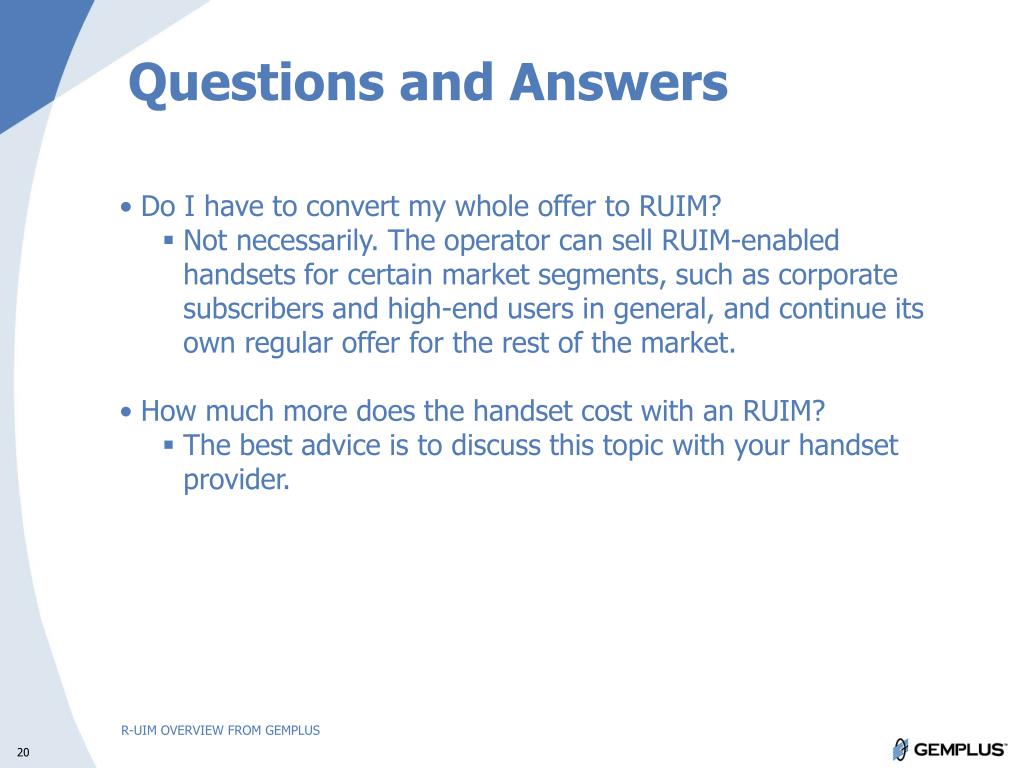 Questions and Answers

• Do I have to convert my whole offer to RUIM?
▪ Not necessarily. The operator can sell RUIM-enabled handsets for certain market segments, such as corporate subscribers and high-end users in general, and continue its own regular offer for the rest of the market.

• How much more does the handset cost with an RUIM?
▪ The best advice is to discuss this topic with your handset provider.

R-UIM OVERVIEW FROM GEMPLUS

20

GEMPLUS™